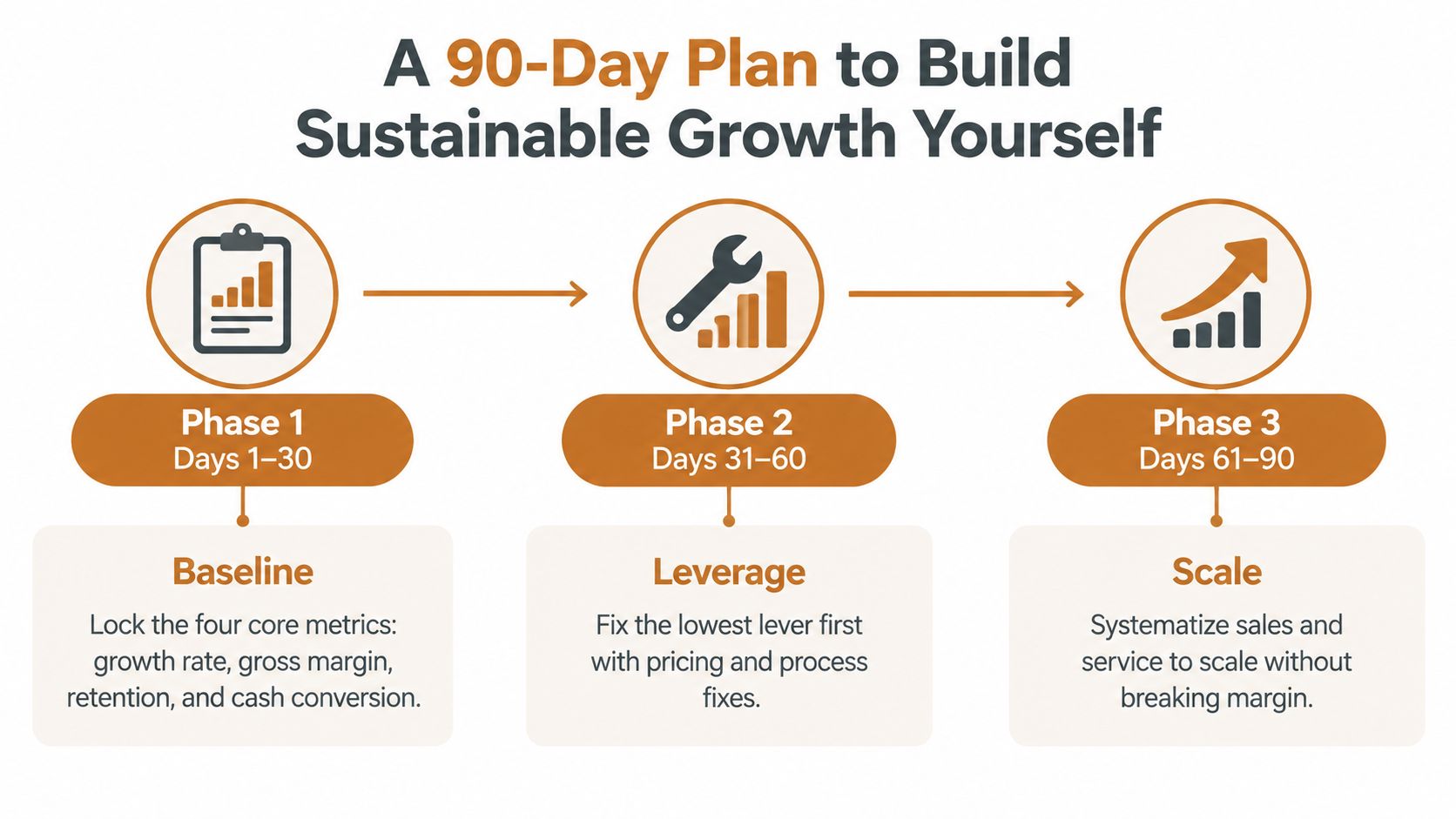 A 90-Day Plan to Build Sustainable Growth Yourself

Phase 1
Days 1–30

Baseline

Lock the four core metrics: growth rate, gross margin, retention, and cash conversion.

Phase 2
Days 31–60

Leverage

Fix the lowest lever first with pricing and process fixes.

Phase 3
Days 61–90

Scale

Systematize sales and service to scale without breaking margin.